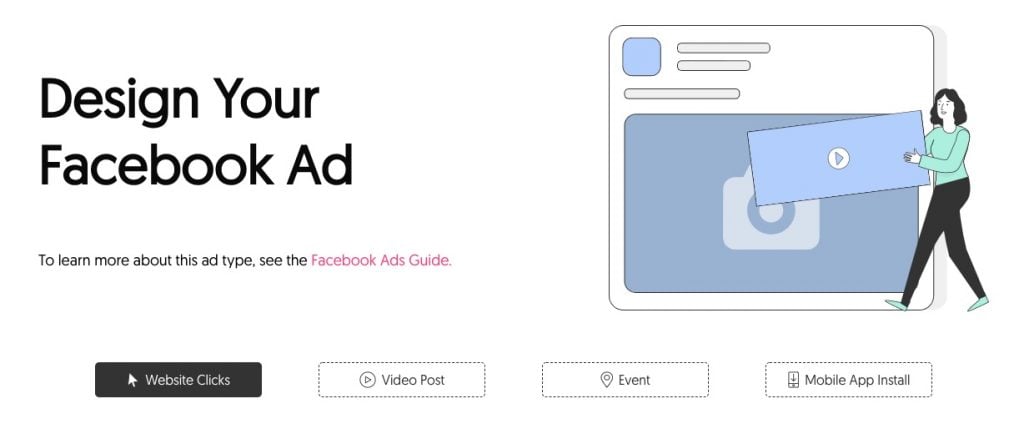 Design Your Facebook Ad

To learn more about this ad type, see the Facebook Ads Guide.

Website Clicks

Video Post

Event

Mobile App Install